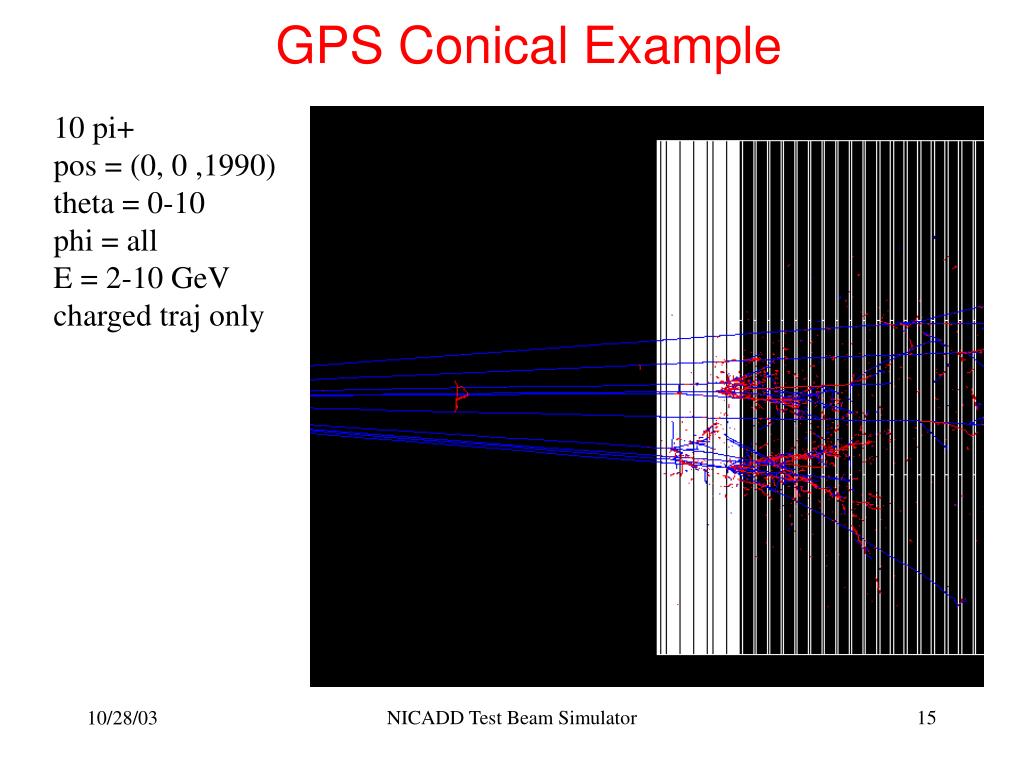 GPS Conical Example

10 pi+
pos = (0, 0 ,1990)
theta = 0-10
phi = all
E = 2-10 GeV
charged traj only

10/28/03

NICADD Test Beam Simulator

15